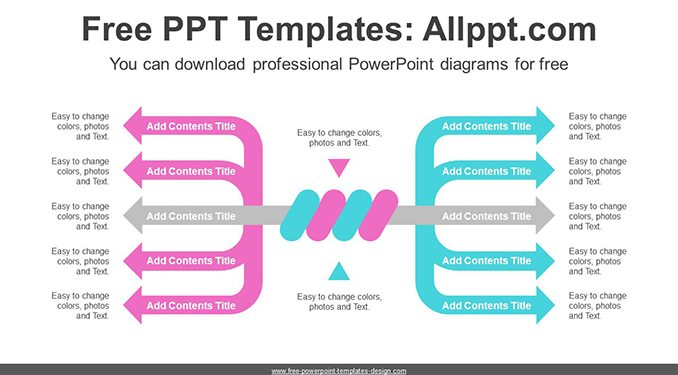 Free PPT Templates: Allppt.com

You can download professional PowerPoint diagrams for free

Easy to change colors, photos and Text.

Add Contents Title

Easy to change colors, photos and Text.

Add Contents Title

Easy to change colors, photos and Text.

Add Contents Title

Easy to change colors, photos and Text.

Add Contents Title

Easy to change colors, photos and Text.

Add Contents Title

Easy to change colors, photos and Text.

Easy to change colors, photos and Text.

Add Contents Title

Easy to change colors, photos and Text.

Add Contents Title

Easy to change colors, photos and Text.

Add Contents Title

Easy to change colors, photos and Text.

Add Contents Title

Easy to change colors, photos and Text.

Add Contents Title

Easy to change colors, photos and Text.

www.free-powerpoint-templates-design.com